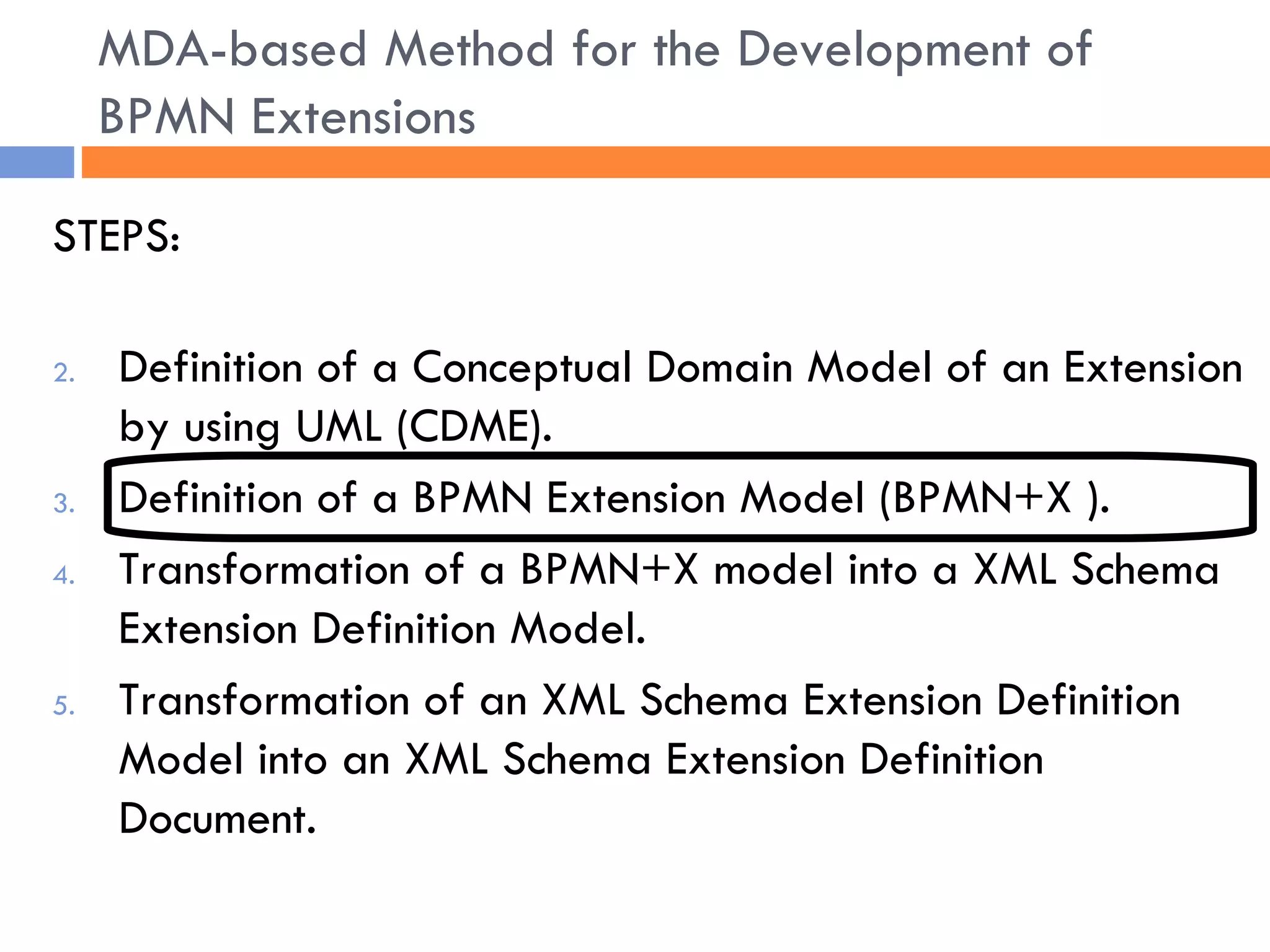 MDA-based Method for the Development of BPMN Extensions

STEPS:

2. Definition of a Conceptual Domain Model of an Extension by using UML (CDME).
3. Definition of a BPMN Extension Model (BPMN+X ).
4. Transformation of a BPMN+X model into a XML Schema Extension Definition Model.
5. Transformation of an XML Schema Extension Definition Model into an XML Schema Extension Definition Document.